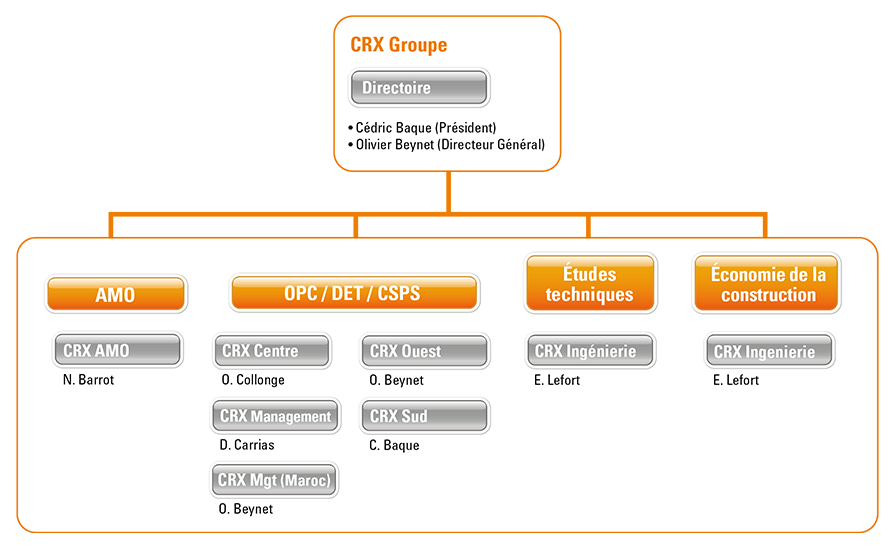 CRX Groupe

Directoire

• Cédric Baque (Président)
• Olivier Beynet (Directeur Général)

AMO

CRX AMO
N. Barrot

OPC / DET / CSPS

CRX Centre
O. Collonge

CRX Management
D. Carrias

CRX Mgt (Maroc)
O. Beynet

CRX Ouest
O. Beynet

CRX Sud
C. Baque

Études techniques

CRX Ingénierie
E. Lefort

Économie de la construction

CRX Ingenierie
E. Lefort